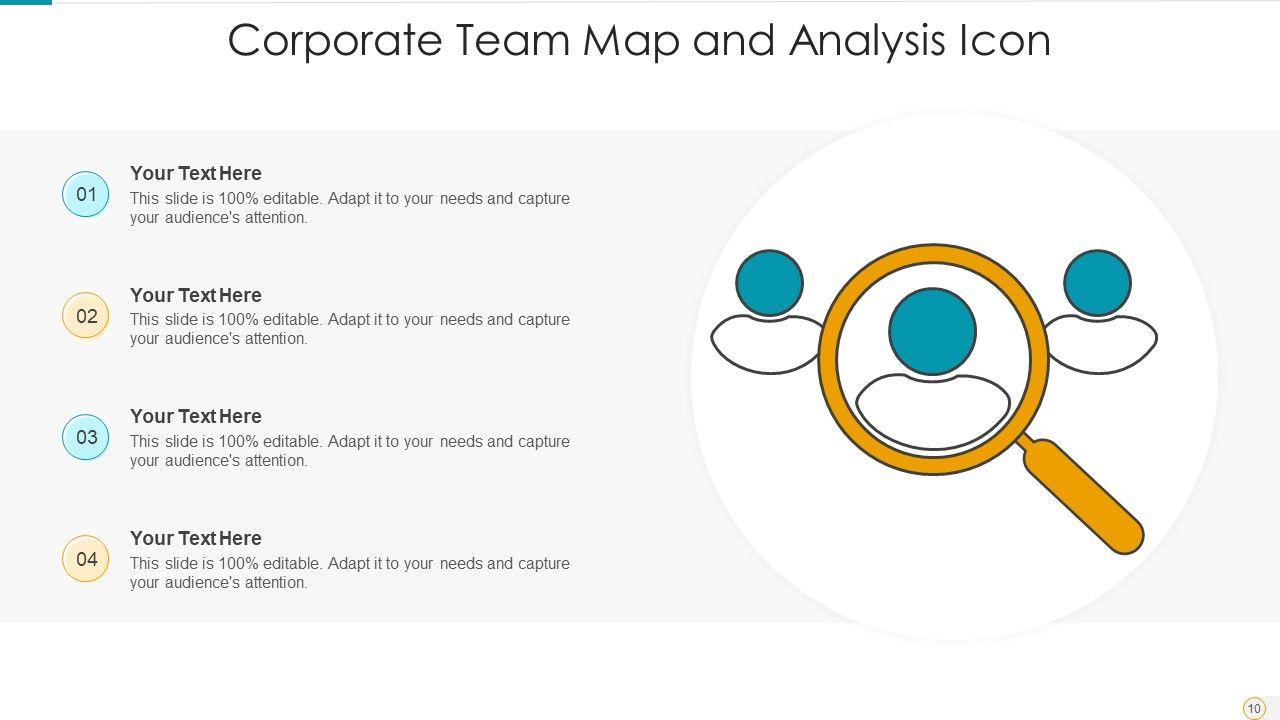 Corporate Team Map and Analysis Icon

01
Your Text Here
This slide is 100% editable. Adapt it to your needs and capture your audience's attention.

02
Your Text Here
This slide is 100% editable. Adapt it to your needs and capture your audience's attention.

03
Your Text Here
This slide is 100% editable. Adapt it to your needs and capture your audience's attention.

04
Your Text Here
This slide is 100% editable. Adapt it to your needs and capture your audience's attention.

10